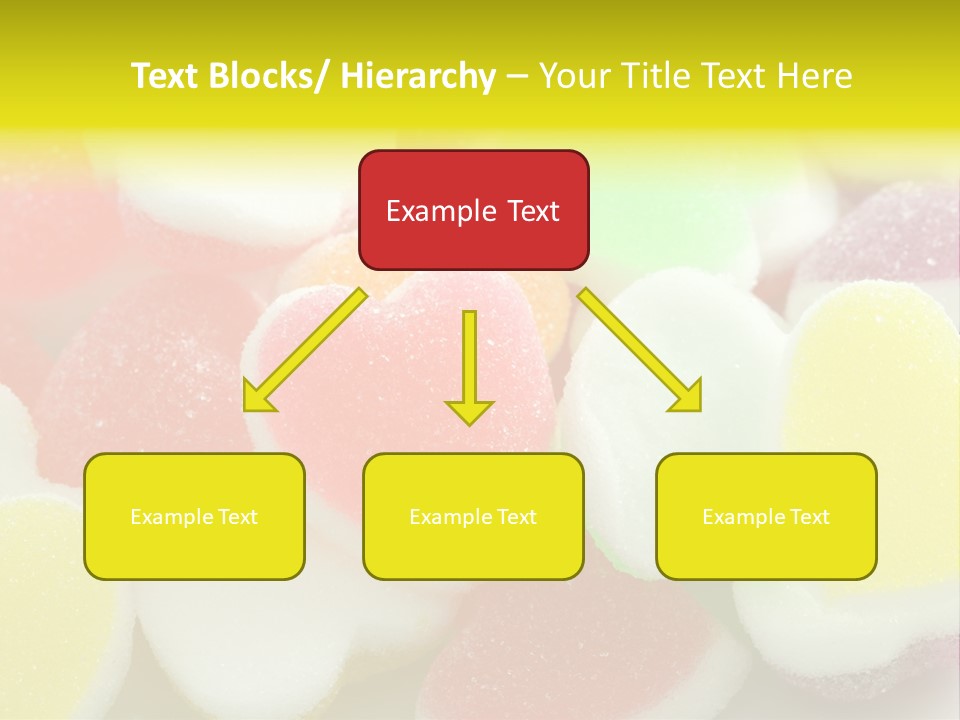 Text Blocks/ Hierarchy – Your Title Text Here

Example Text

Example Text

Example Text

Example Text